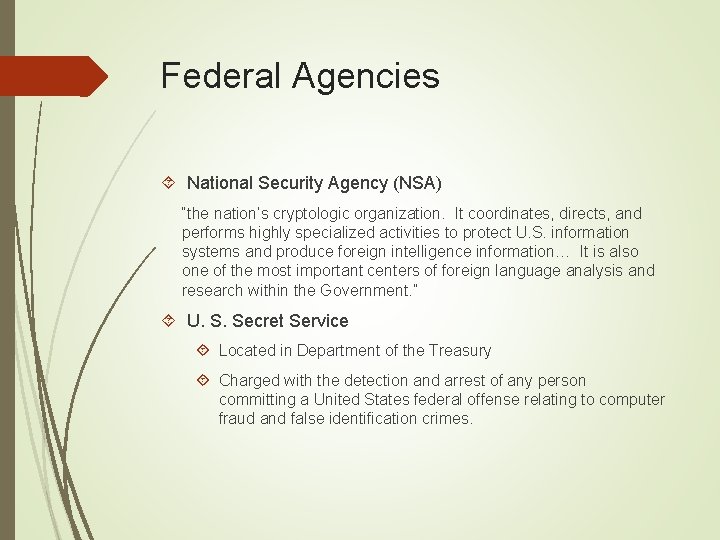 Federal Agencies

National Security Agency (NSA)

"the nation's cryptologic organization. It coordinates, directs, and performs highly specialized activities to protect U.S. information systems and produce foreign intelligence information… It is also one of the most important centers of foreign language analysis and research within the Government."

U. S. Secret Service

Located in Department of the Treasury

Charged with the detection and arrest of any person committing a United States federal offense relating to computer fraud and false identification crimes.